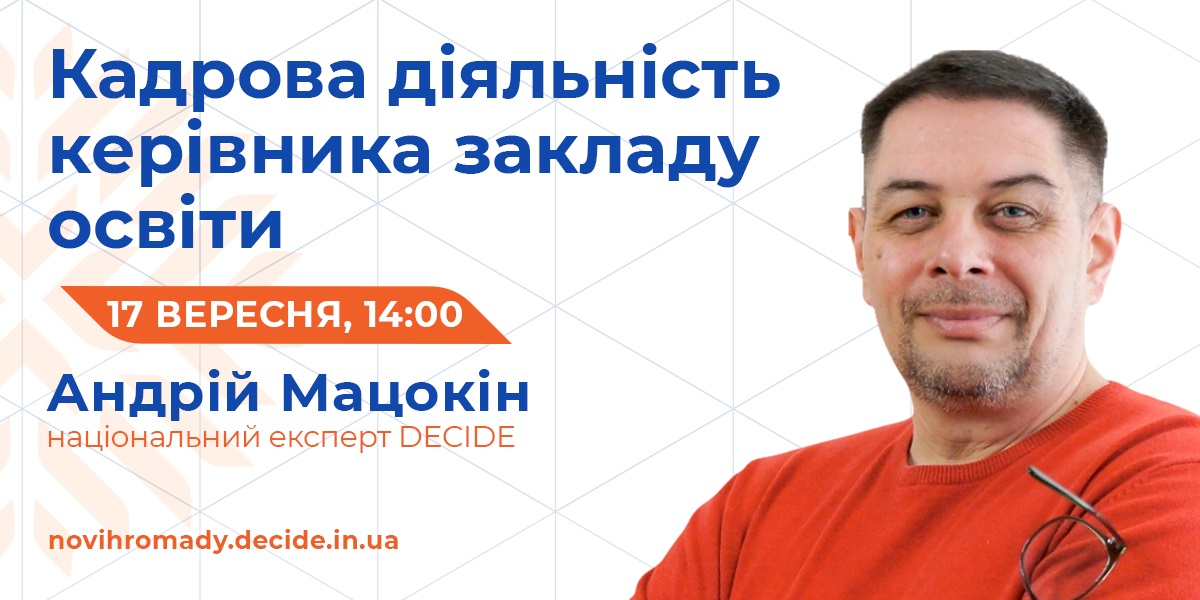 Кадрова діяльність керівника закладу освіти

17 ВЕРЕСНЯ, 14:00

Андрій Мацокін
національний експерт DECIDE

novihromady.decide.in.ua